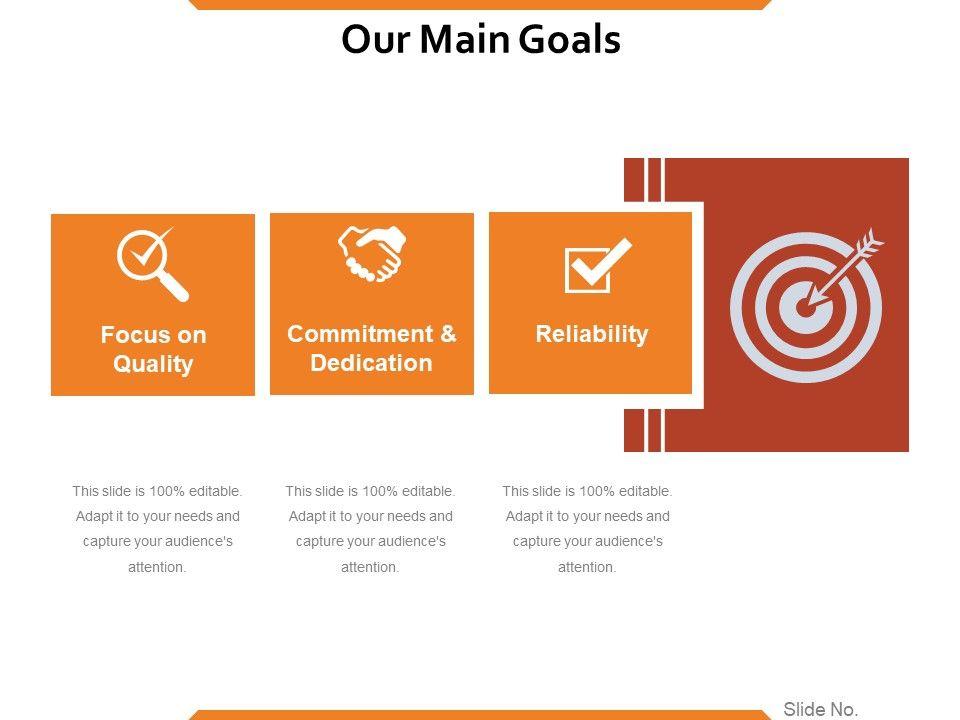 Our Main Goals

Focus on Quality

Commitment & Dedication

Reliability

This slide is 100% editable. Adapt it to your needs and capture your audience's attention.

This slide is 100% editable. Adapt it to your needs and capture your audience's attention.

This slide is 100% editable. Adapt it to your needs and capture your audience's attention.

Slide No.